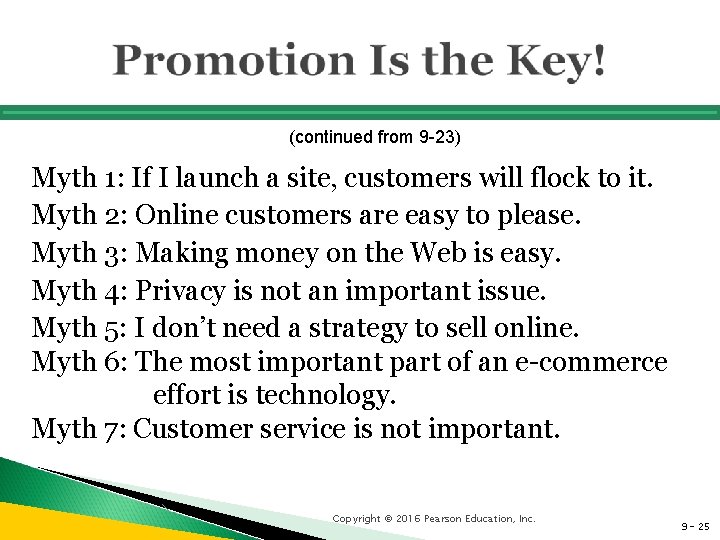 Promotion Is the Key!

(continued from 9-23)

Myth 1: If I launch a site, customers will flock to it.
Myth 2: Online customers are easy to please.
Myth 3: Making money on the Web is easy.
Myth 4: Privacy is not an important issue.
Myth 5: I don't need a strategy to sell online.
Myth 6: The most important part of an e-commerce effort is technology.
Myth 7: Customer service is not important.

Copyright © 2016 Pearson Education, Inc.

9- 25